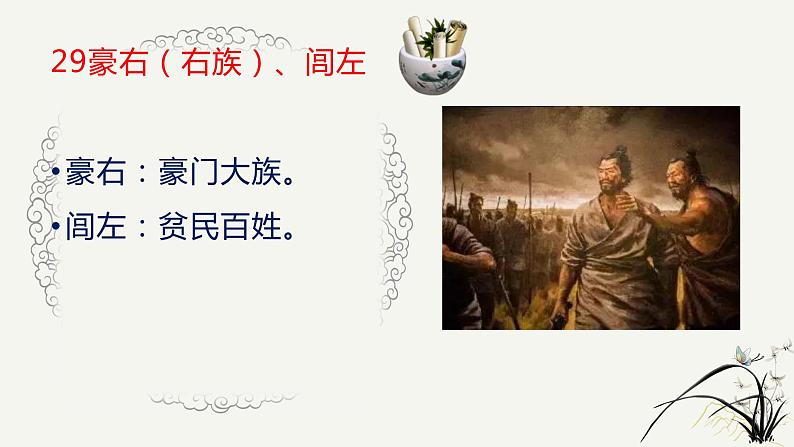 29豪右（右族）、闾左

•豪右：豪门大族。

•闾左：贫民百姓。